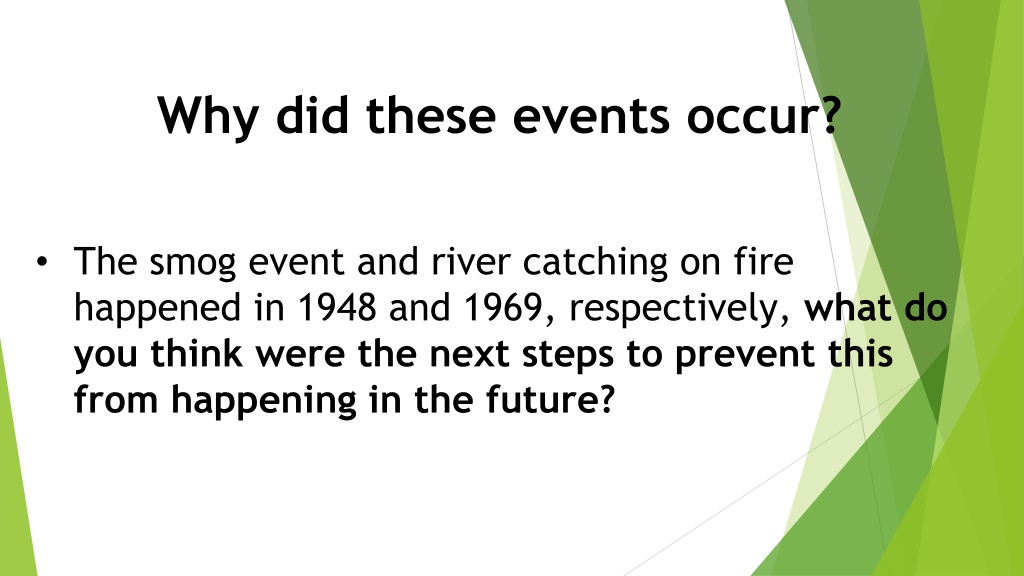 Why did these events occur?

• The smog event and river catching on fire happened in 1948 and 1969, respectively, what do you think were the next steps to prevent this from happening in the future?